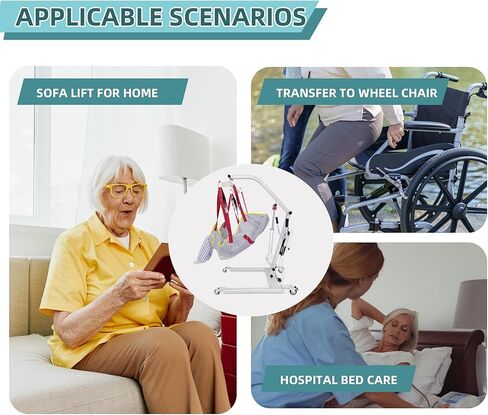 APPLICABLE SCENARIOS

SOFA LIFT FOR HOME

TRANSFER TO WHEEL CHAIR

HOSPITAL BED CARE